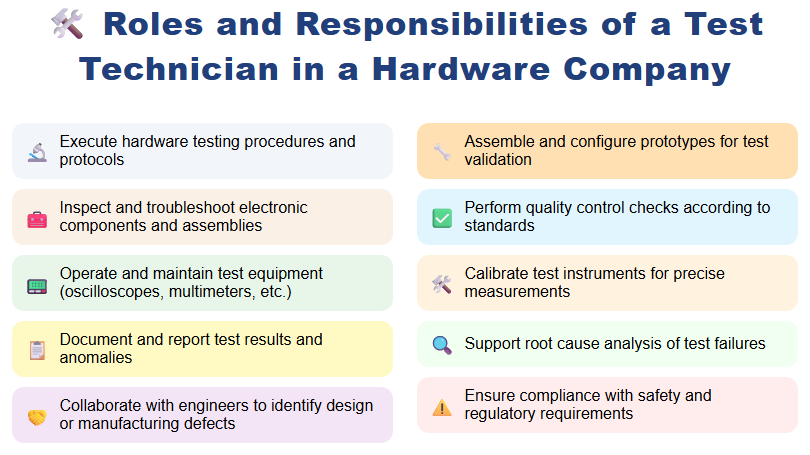 Roles and Responsibilities of a Test Technician in a Hardware Company

Execute hardware testing procedures and protocols

Inspect and troubleshoot electronic components and assemblies

Operate and maintain test equipment (oscilloscopes, multimeters, etc.)

Document and report test results and anomalies

Collaborate with engineers to identify design or manufacturing defects

Assemble and configure prototypes for test validation

Perform quality control checks according to standards

Calibrate test instruments for precise measurements

Support root cause analysis of test failures

Ensure compliance with safety and regulatory requirements